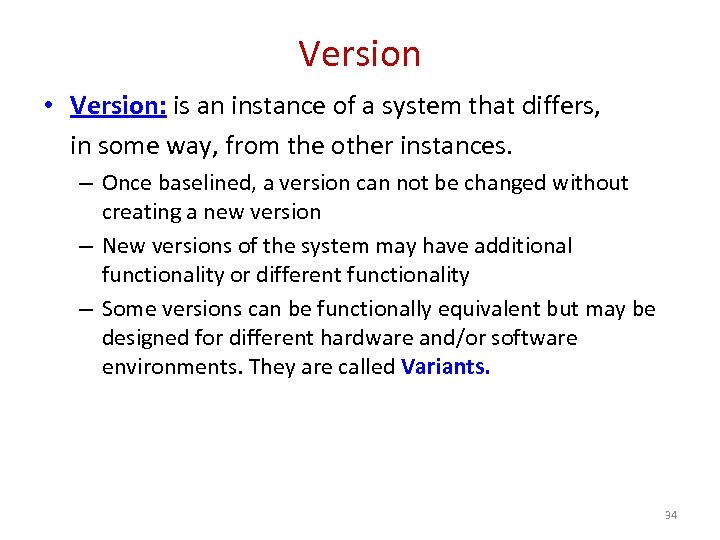 Version

• Version: is an instance of a system that differs, in some way, from the other instances.

– Once baselined, a version can not be changed without creating a new version

– New versions of the system may have additional functionality or different functionality

– Some versions can be functionally equivalent but may be designed for different hardware and/or software environments. They are called Variants.

34